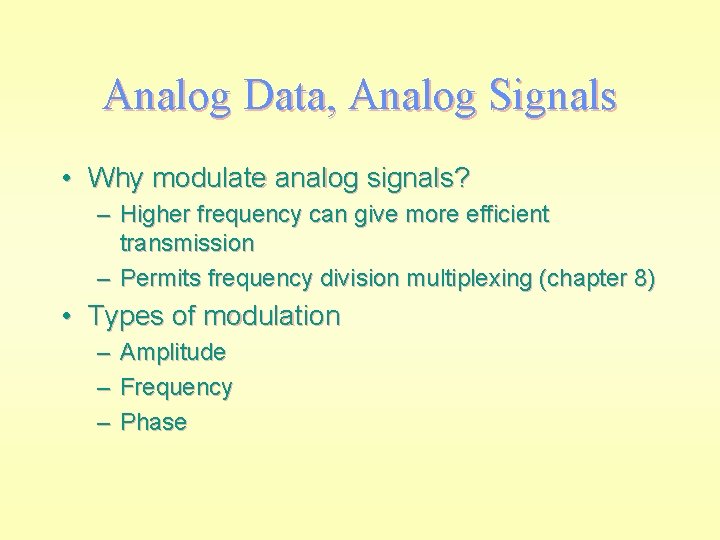 Analog Data, Analog Signals

• Why modulate analog signals?
– Higher frequency can give more efficient transmission
– Permits frequency division multiplexing (chapter 8)

• Types of modulation
– Amplitude
– Frequency
– Phase